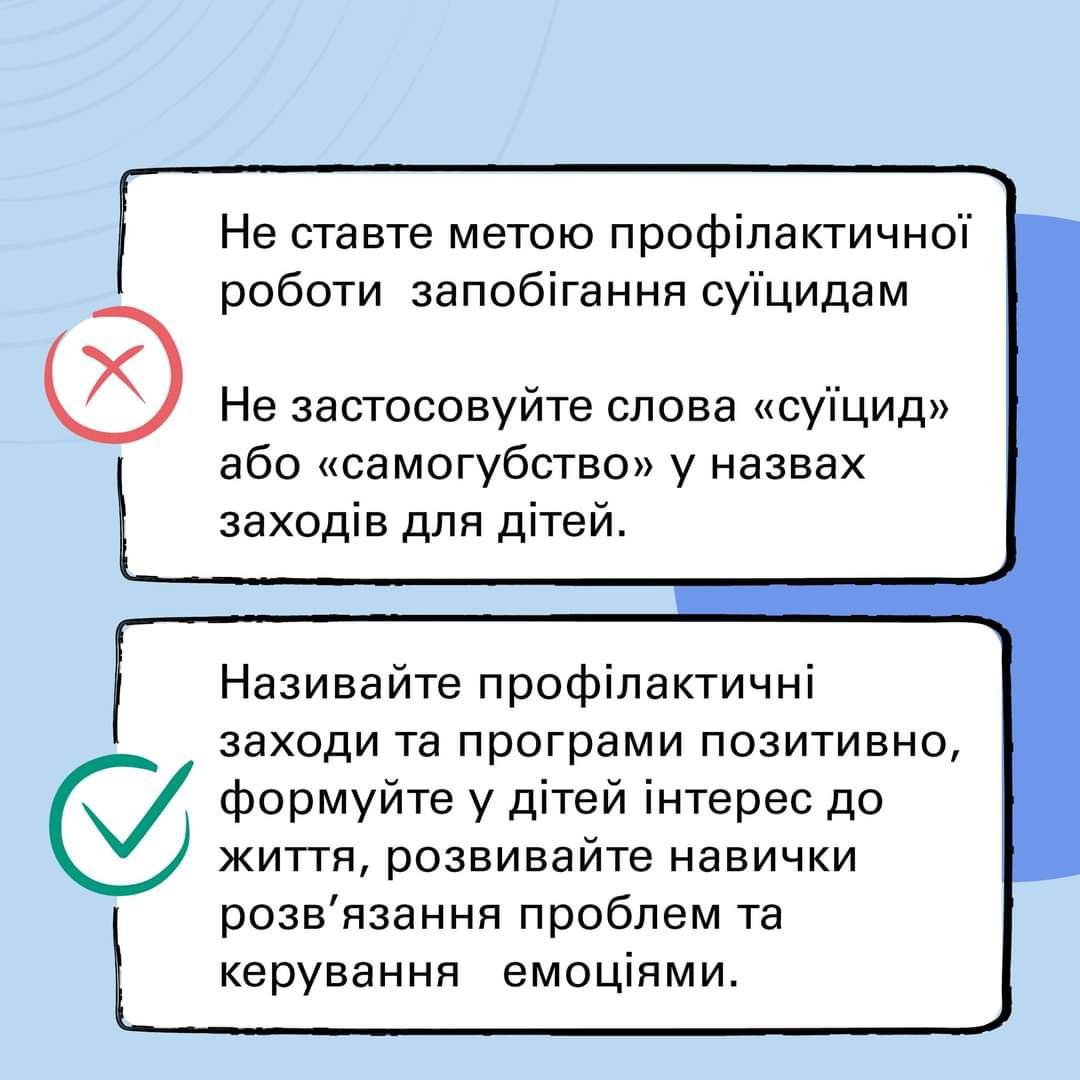 Не ставте метою профілактичної роботи запобігання суїцидам

Не застосовуйте слова «суїцид» або «самогубство» у назвах заходів для дітей.

Називайте профілактичні заходи та програми позитивно, формуйте у дітей інтерес до життя, розвивайте навички розв'язання проблем та керування емоціями.